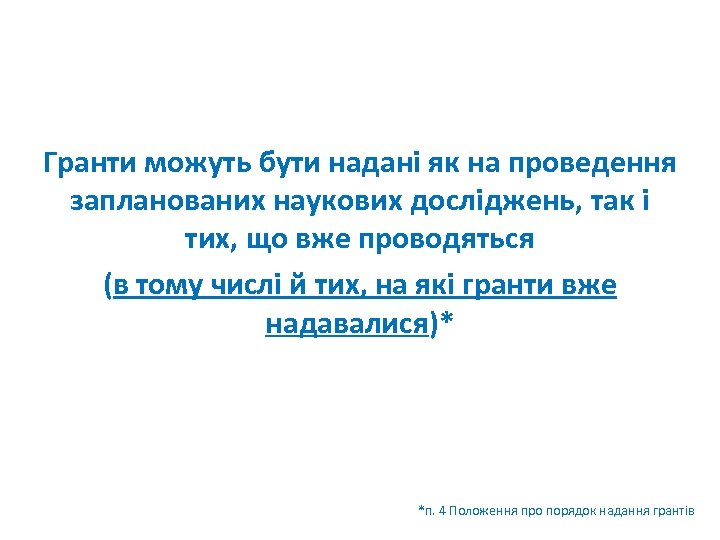 Гранти можуть бути надані як на проведення запланованих наукових досліджень, так і тих, що вже проводяться

(в тому числі й тих, на які гранти вже надавалися)*

*п. 4 Положення про порядок надання грантів